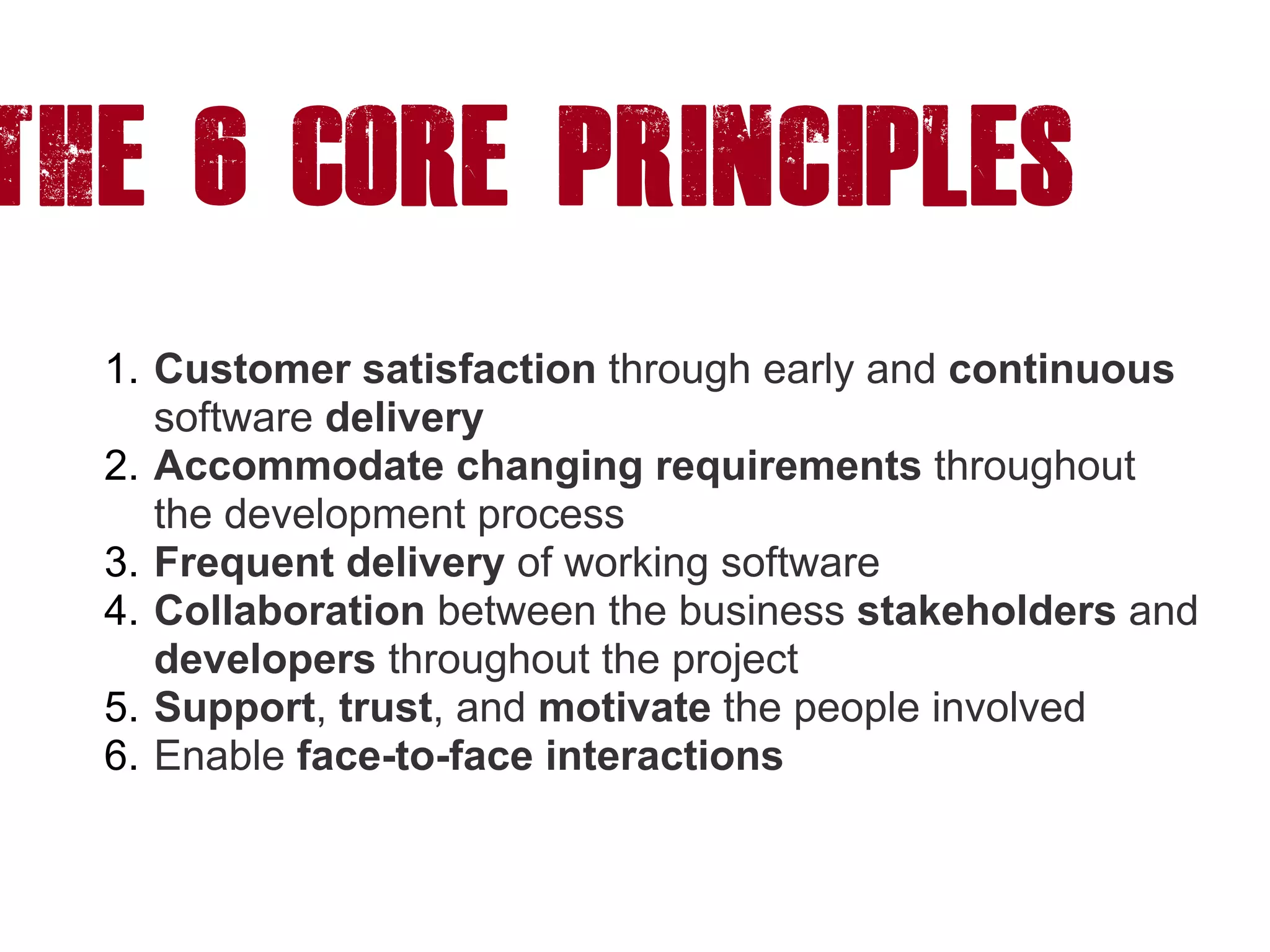 THE 6 CORE PRINCIPLES

1. Customer satisfaction through early and continuous software delivery
2. Accommodate changing requirements throughout the development process
3. Frequent delivery of working software
4. Collaboration between the business stakeholders and developers throughout the project
5. Support, trust, and motivate the people involved
6. Enable face-to-face interactions